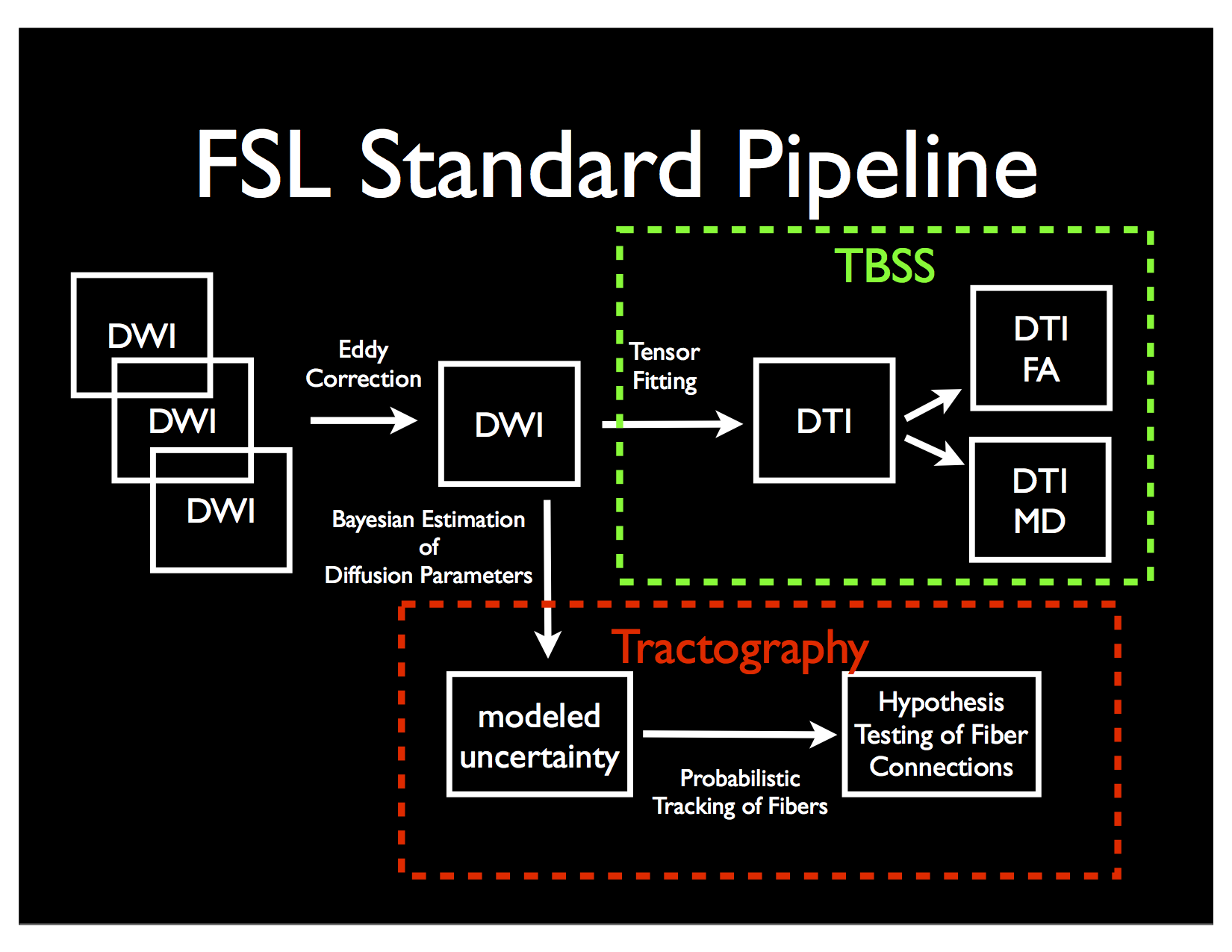 FSL Standard Pipeline

DWI

DWI

DWI

Eddy Correction

DWI

Tensor Fitting

TBSS

DTI

DTI FA

DTI MD

Bayesian Estimation of Diffusion Parameters

Tractography

modeled uncertainty

Probabilistic Tracking of Fibers

Hypothesis Testing of Fiber Connections